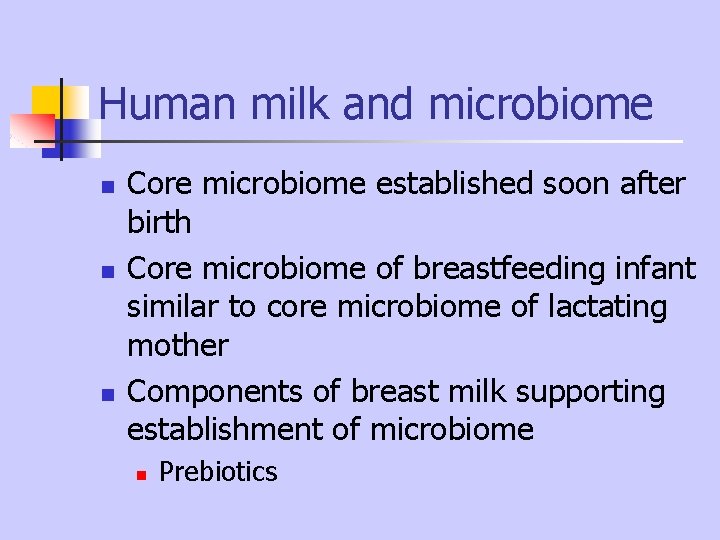 Human milk and microbiome

• Core microbiome established soon after birth
• Core microbiome of breastfeeding infant similar to core microbiome of lactating mother
• Components of breast milk supporting establishment of microbiome
• Prebiotics